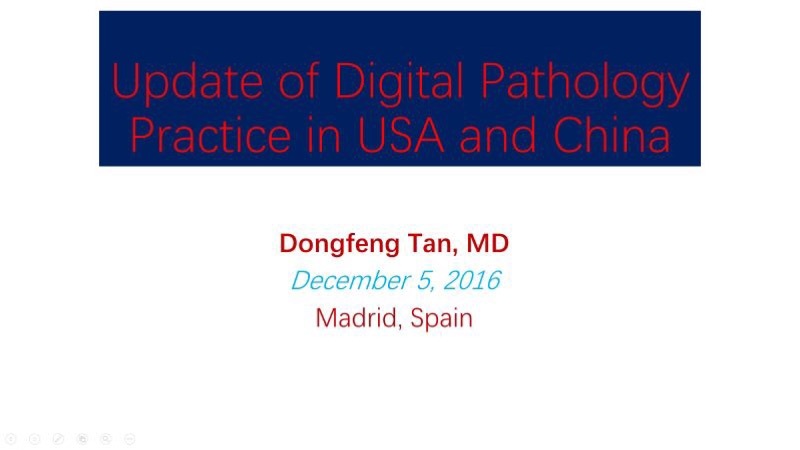 Update of Digital Pathology Practice in USA and China

Dongfeng Tan, MD
December 5, 2016
Madrid, Spain